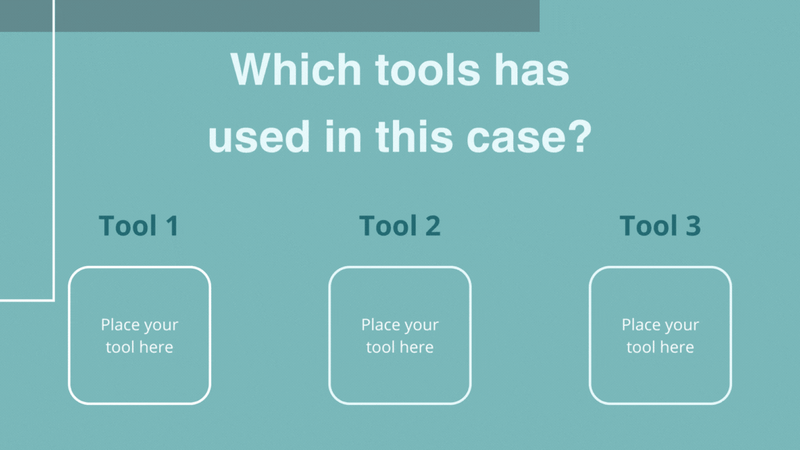 Which tools has used in this case?

Tool 1

Place your tool here

Tool 2

Place your tool here

Tool 3

Place your tool here